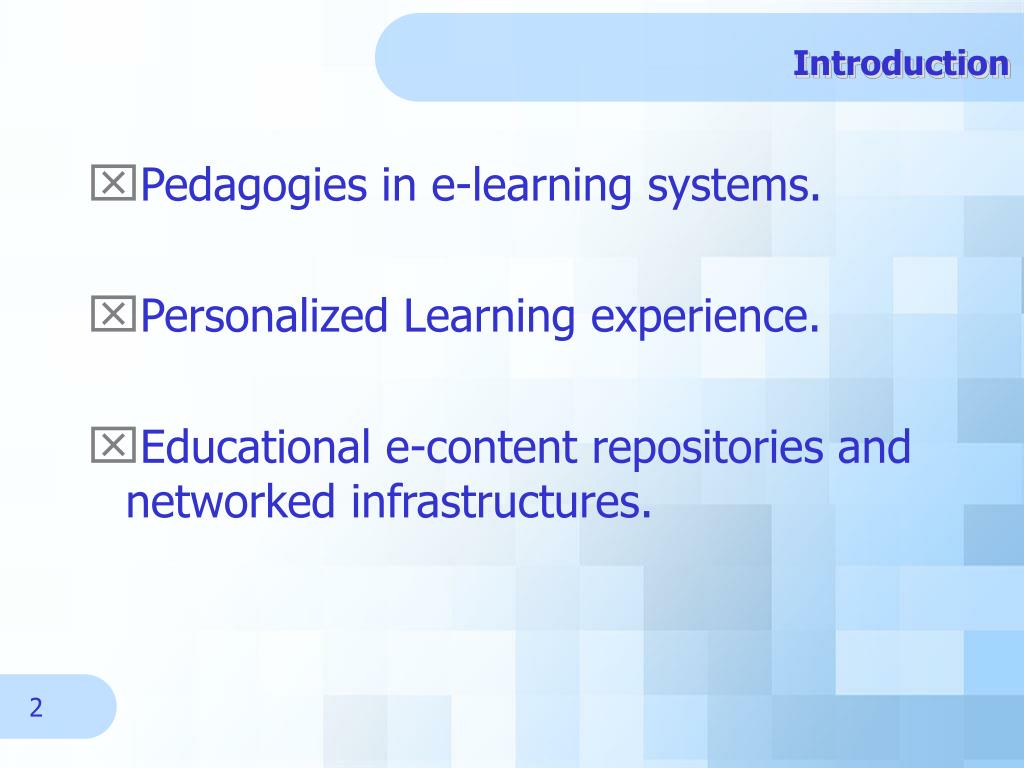 Introduction

☒Pedagogies in e-learning systems.

☒Personalized Learning experience.

☒Educational e-content repositories and networked infrastructures.

2